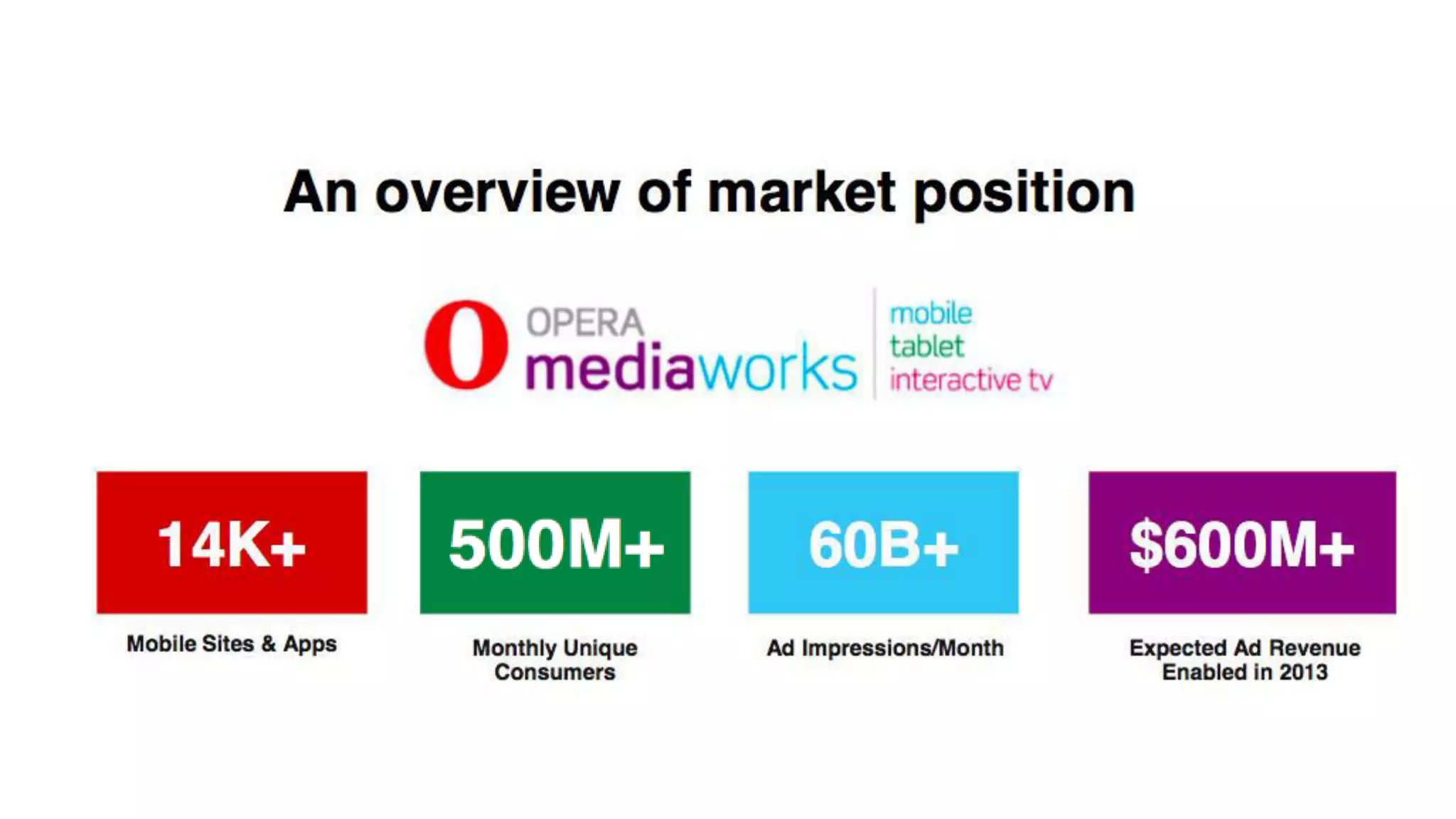 An overview of market position

OPERA mediaworks

mobile
tablet
interactive tv

14K+

Mobile Sites & Apps

500M+

Monthly Unique Consumers

60B+

Ad Impressions/Month

$600M+

Expected Ad Revenue Enabled in 2013